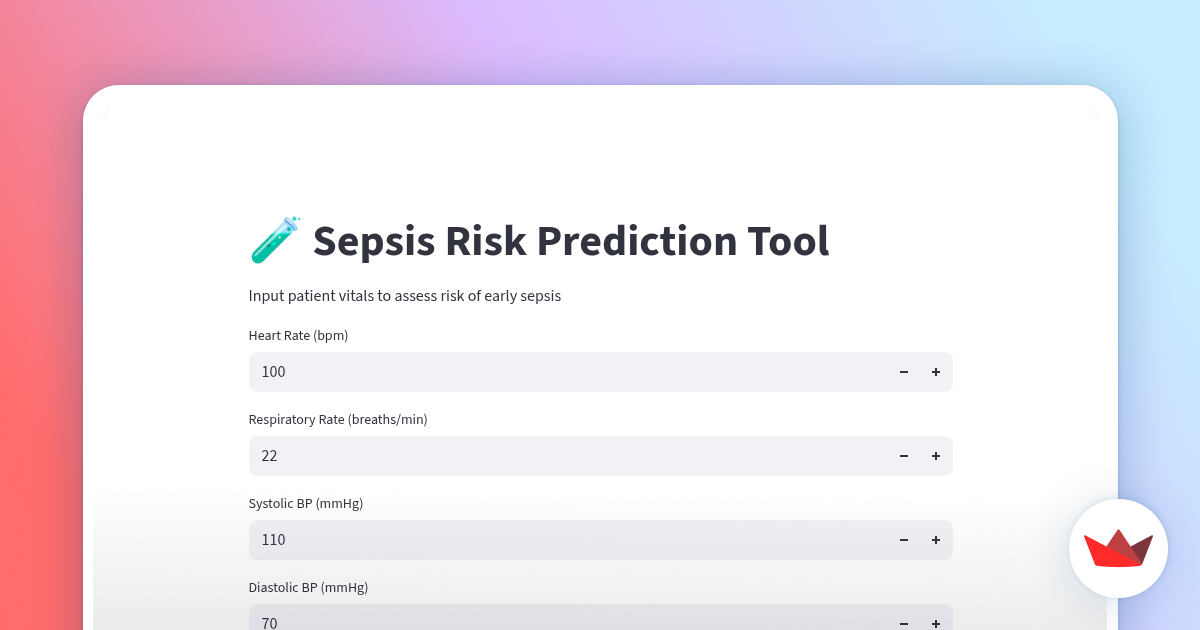 🧪 Sepsis Risk Prediction Tool

Input patient vitals to assess risk of early sepsis

Heart Rate (bpm)

100 − +

Respiratory Rate (breaths/min)

22 − +

Systolic BP (mmHg)

110 − +

Diastolic BP (mmHg)

70 − +